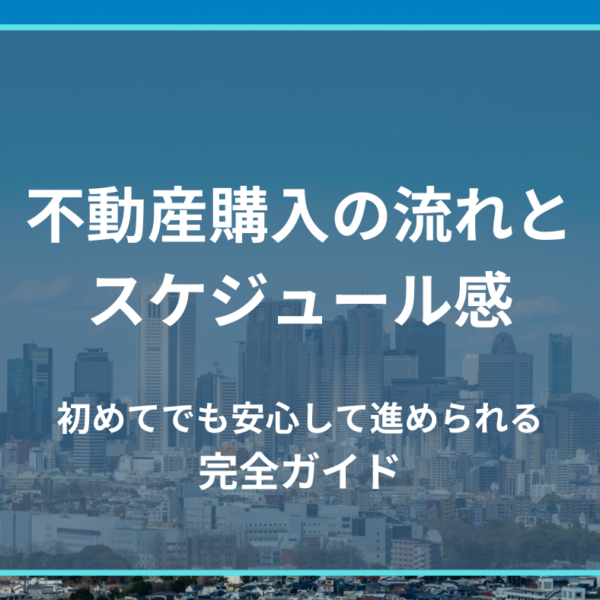 不動産購入の流れとスケジュール感

初めてでも安心して進められる完全ガイド